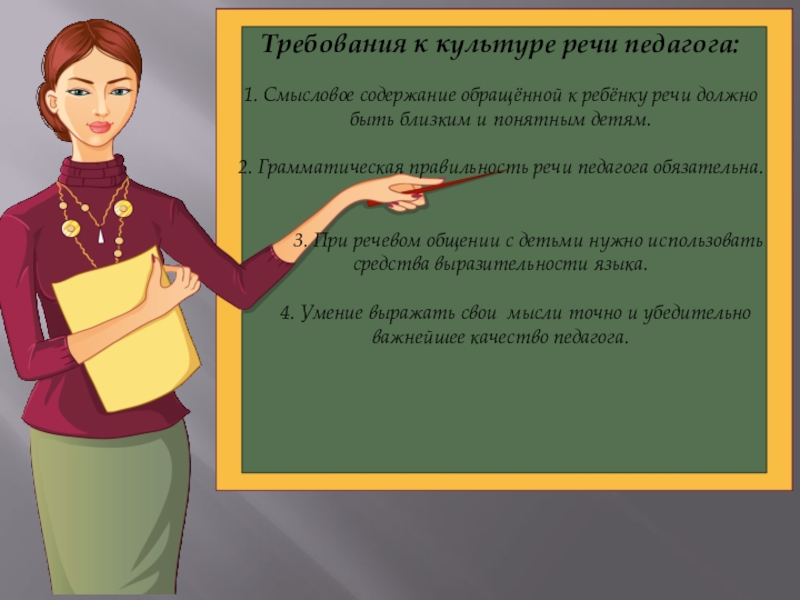 Требования к культуре речи педагога:

1. Смысловое содержание обращённой к ребёнку речи должно быть близким и понятным детям.

2. Грамматическая правильность речи педагога обязательна.

3. При речевом общении с детьми нужно использовать средства выразительности языка.

4. Умение выражать свои мысли точно и убедительно важнейшее качество педагога.